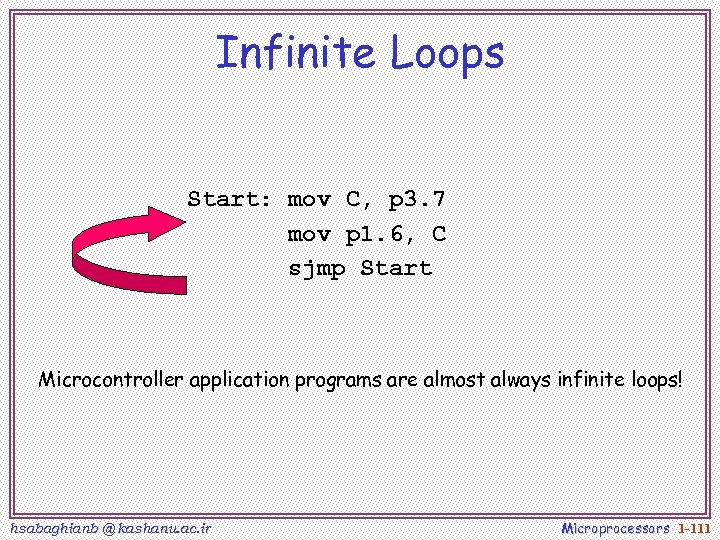 Infinite Loops

Start: mov C, p3.7
       mov p1.6, C
       sjmp Start

Microcontroller application programs are almost always infinite loops!

hsabaghianb @ kashanu.ac.ir

Microprocessors 1-111